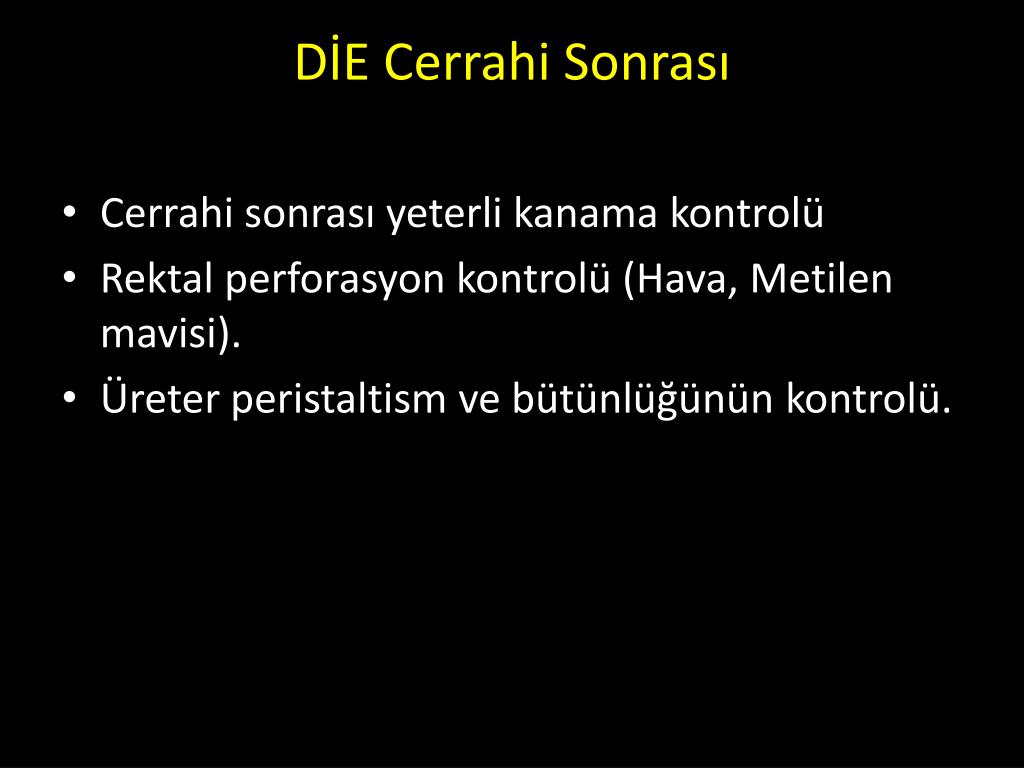 DİE Cerrahi Sonrası

• Cerrahi sonrası yeterli kanama kontrolü
• Rektal perforasyon kontrolü (Hava, Metilen mavisi).
• Üreter peristaltism ve bütünlüğünün kontrolü.